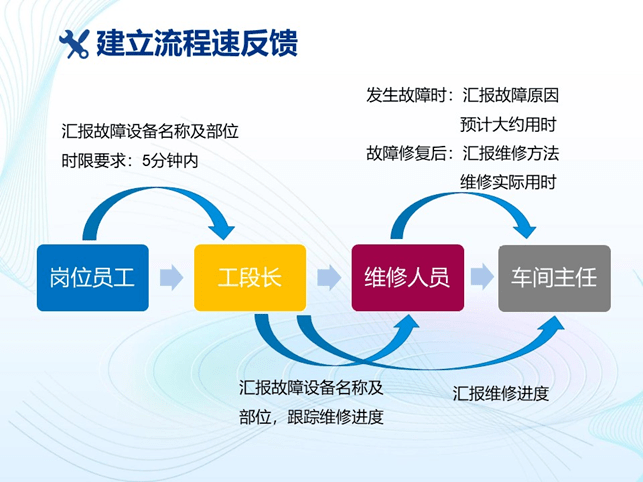 建立流程速反馈

汇报故障设备名称及部位
时限要求：5分钟内

发生故障时：汇报故障原因
预计大约用时
故障修复后：汇报维修方法
维修实际用时

岗位员工

工段长

维修人员

车间主任

汇报故障设备名称及部位，跟踪维修进度

汇报维修进度